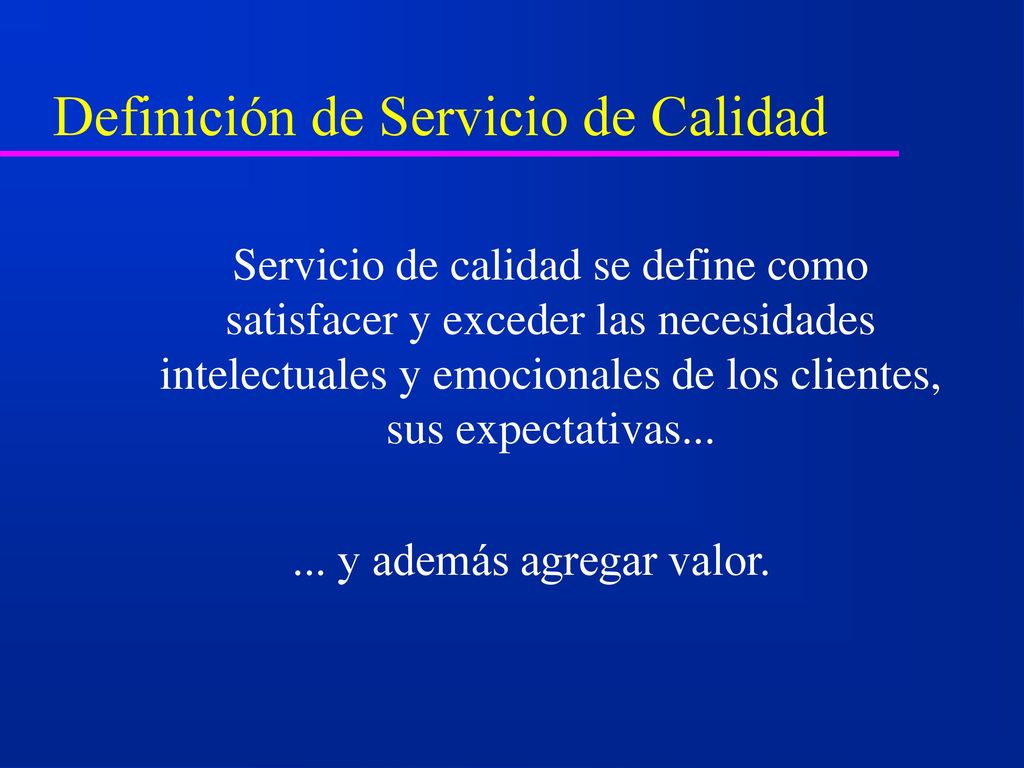 Definición de Servicio de Calidad

Servicio de calidad se define como satisfacer y exceder las necesidades intelectuales y emocionales de los clientes, sus expectativas...

... y además agregar valor.